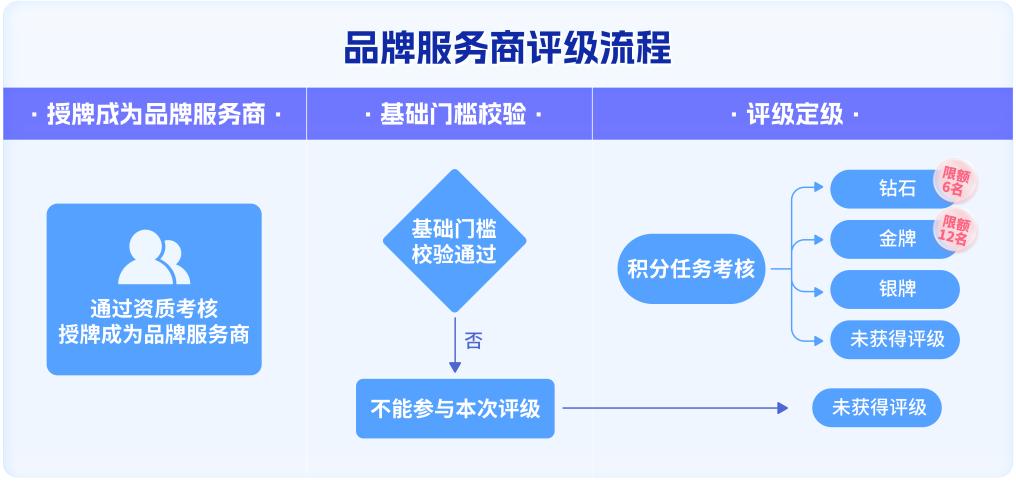 品牌服务商评级流程

· 授牌成为品牌服务商 ·

· 基础门槛校验 ·

· 评级定级 ·

通过资质考核
授牌成为品牌服务商

基础门槛
校验通过

否

不能参与本次评级

积分任务考核

钻石
限额
6名

金牌
限额
12名

银牌

未获得评级

未获得评级